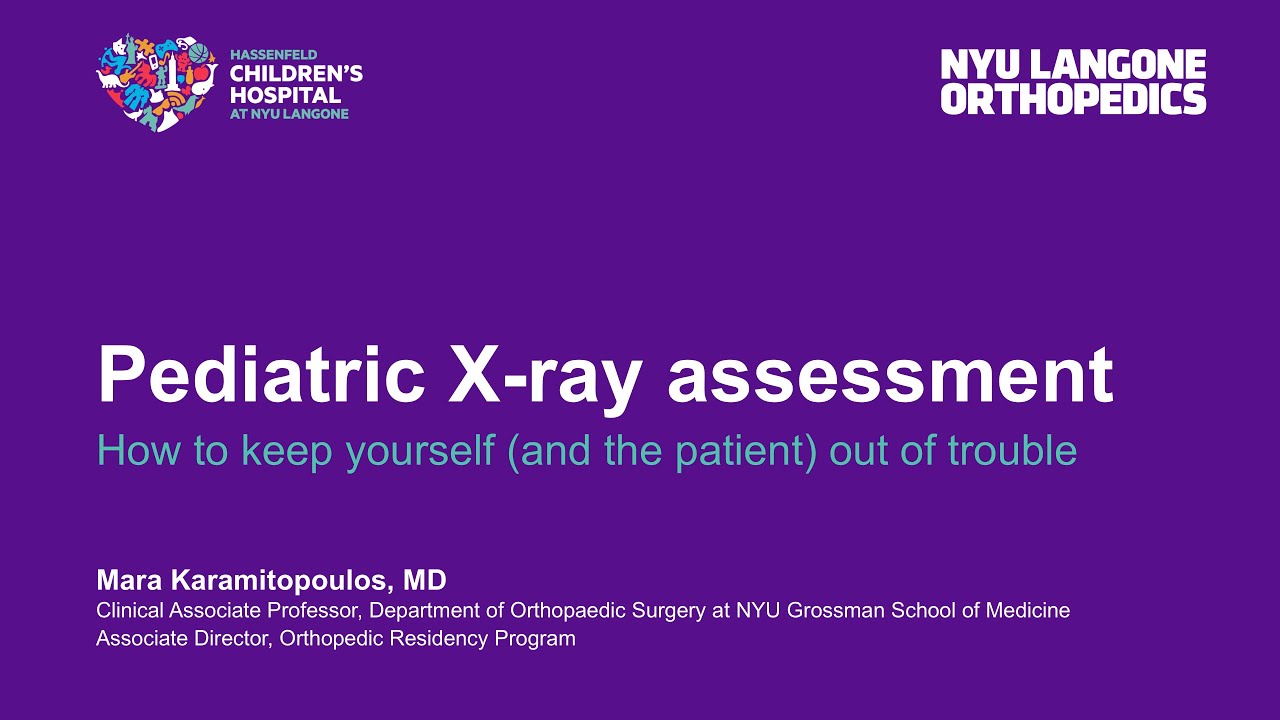 HASSENFELD
CHILDREN'S
HOSPITAL
AT NYU LANGONE

NYU LANGONE
ORTHOPEDICS

Pediatric X-ray assessment

How to keep yourself (and the patient) out of trouble

Mara Karamitopoulos, MD
Clinical Associate Professor, Department of Orthopaedic Surgery at NYU Grossman School of Medicine
Associate Director, Orthopedic Residency Program